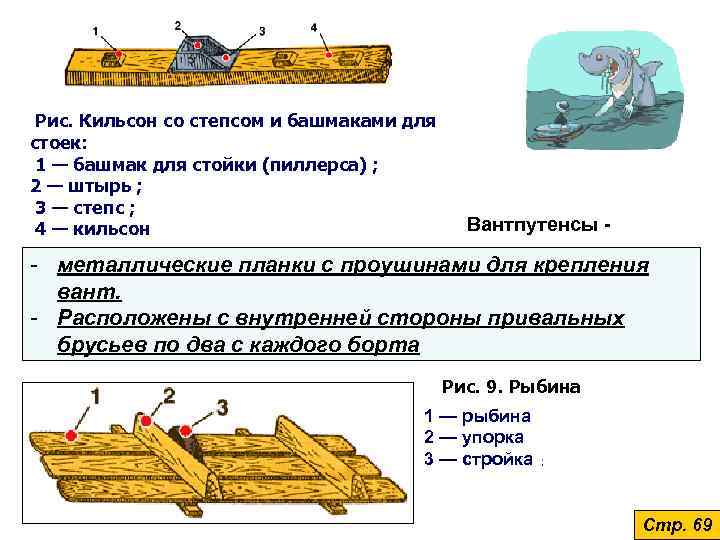 1
2
3
4

Рис. Кильсон со степсом и башмаками для стоек:
1 — башмак для стойки (пиллерса) ;
2 — штырь ;
3 — степс ;
4 — кильсон

Вантпутенсы -

- металлические планки с проушинами для крепления вант.
- Расположены с внутренней стороны привальных брусьев по два с каждого борта

1
2
3

Рис. 9. Рыбина
1 — рыбина
2 — упорка
3 — стройка ;

Стр. 69